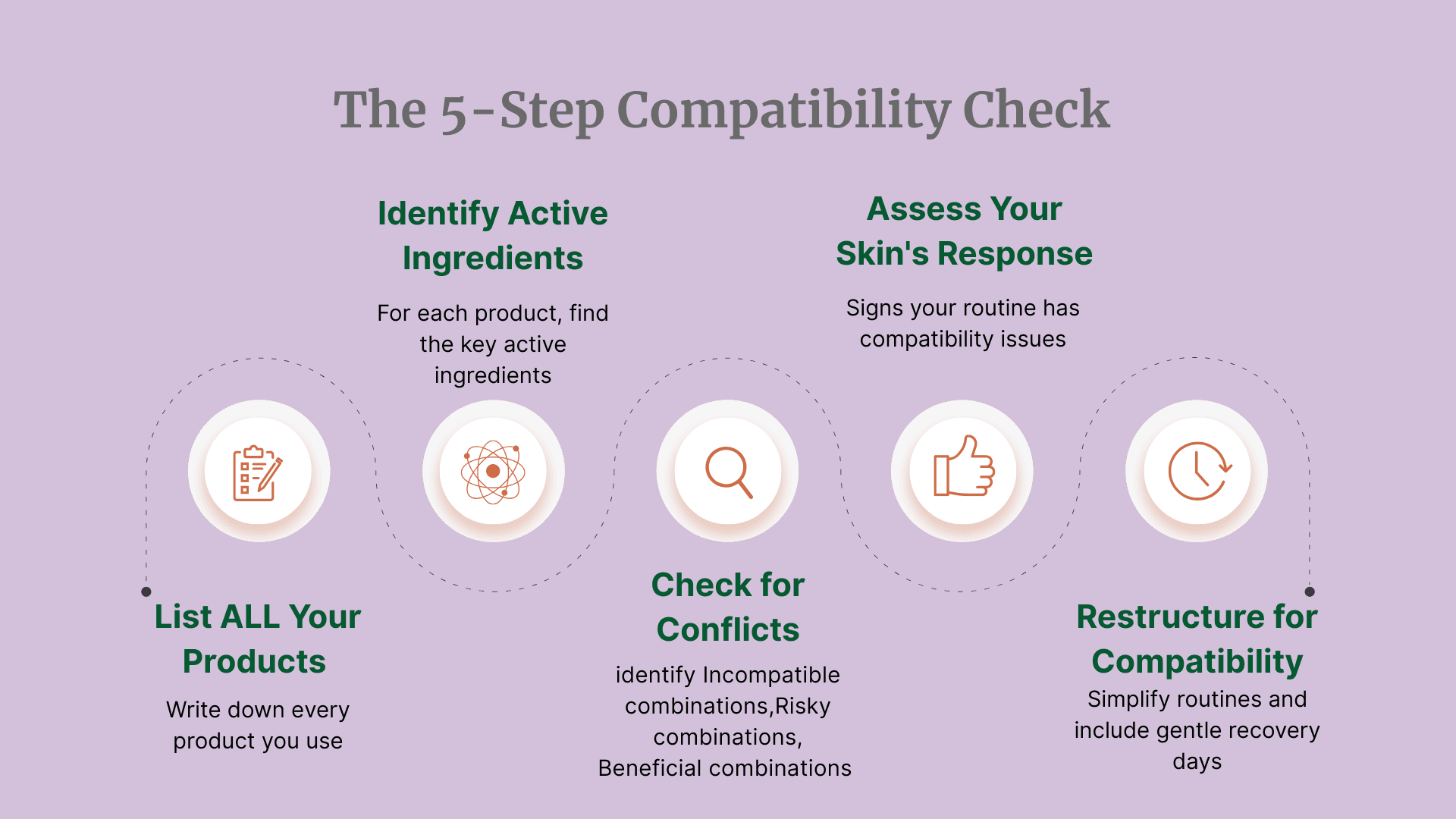 The 5-Step Compatibility Check

List ALL Your Products

Write down every product you use

Identify Active Ingredients

For each product, find the key active ingredients

Check for Conflicts

identify Incompatible combinations,Risky combinations, Beneficial combinations

Assess Your Skin's Response

Signs your routine has compatibility issues

Restructure for Compatibility

Simplify routines and include gentle recovery days